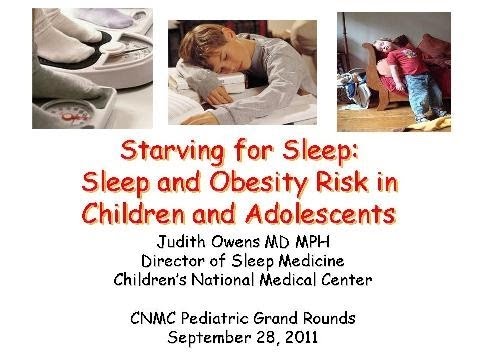 Starving for Sleep:
Sleep and Obesity Risk in Children and Adolescents

Judith Owens MD MPH
Director of Sleep Medicine
Children's National Medical Center

CNMC Pediatric Grand Rounds
September 28, 2011